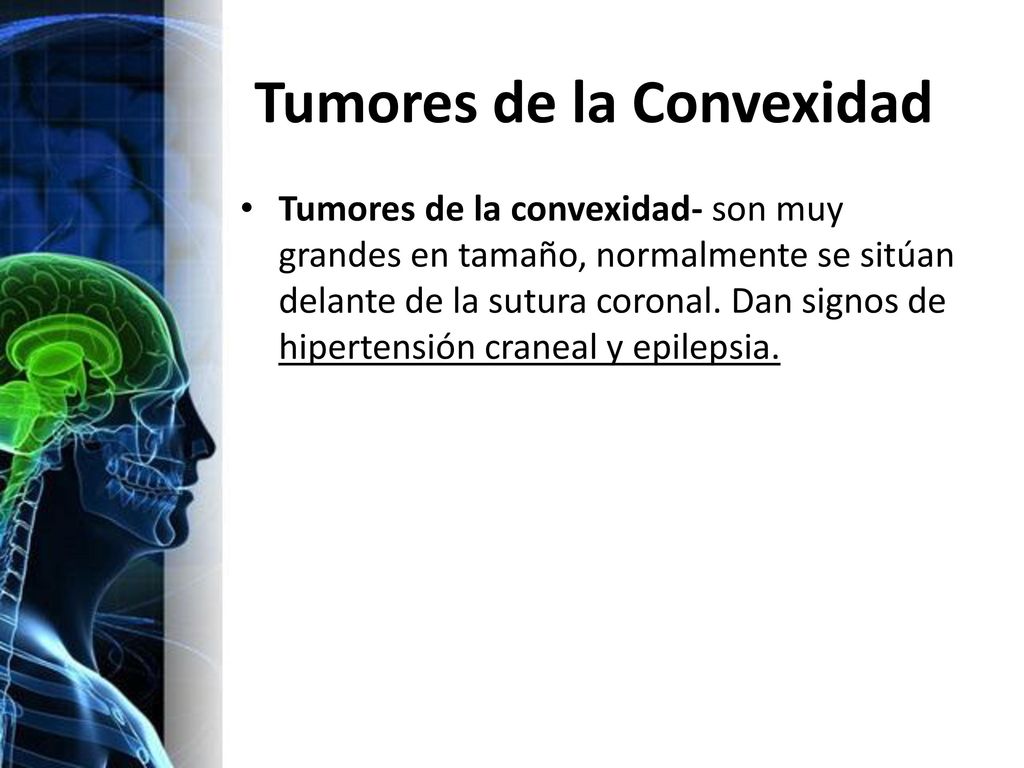 Tumores de la Convexidad

• Tumores de la convexidad- son muy grandes en tamaño, normalmente se sitúan delante de la sutura coronal. Dan signos de hipertensión craneal y epilepsia.